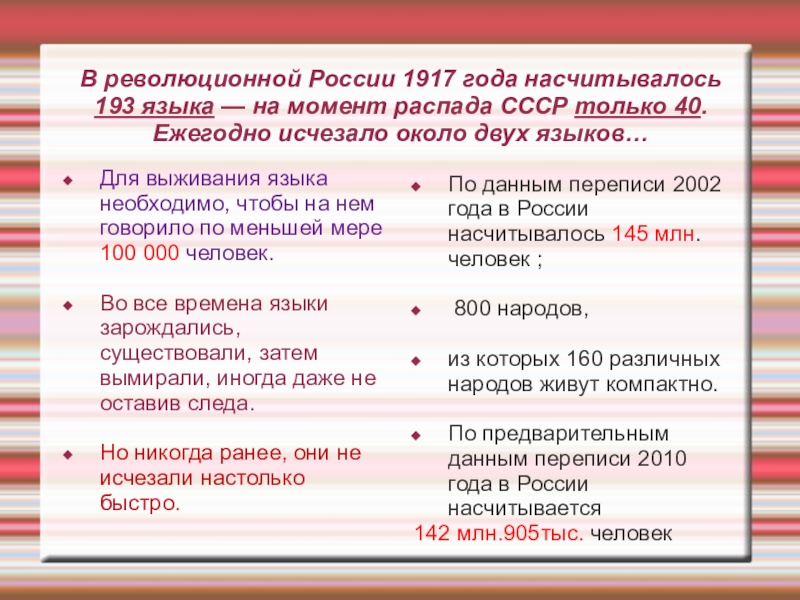 В революционной России 1917 года насчитывалось 193 языка — на момент распада СССР только 40. Ежегодно исчезало около двух языков…

Для выживания языка необходимо, чтобы на нем говорило по меньшей мере 100 000 человек.

Во все времена языки зарождались, существовали, затем вымирали, иногда даже не оставив следа.

Но никогда ранее, они не исчезали настолько быстро.

По данным переписи 2002 года в России насчитывалось 145 млн. человек ;

800 народов,

из которых 160 различных народов живут компактно.

По предварительным данным переписи 2010 года в России насчитывается
142 млн.905тыс. человек